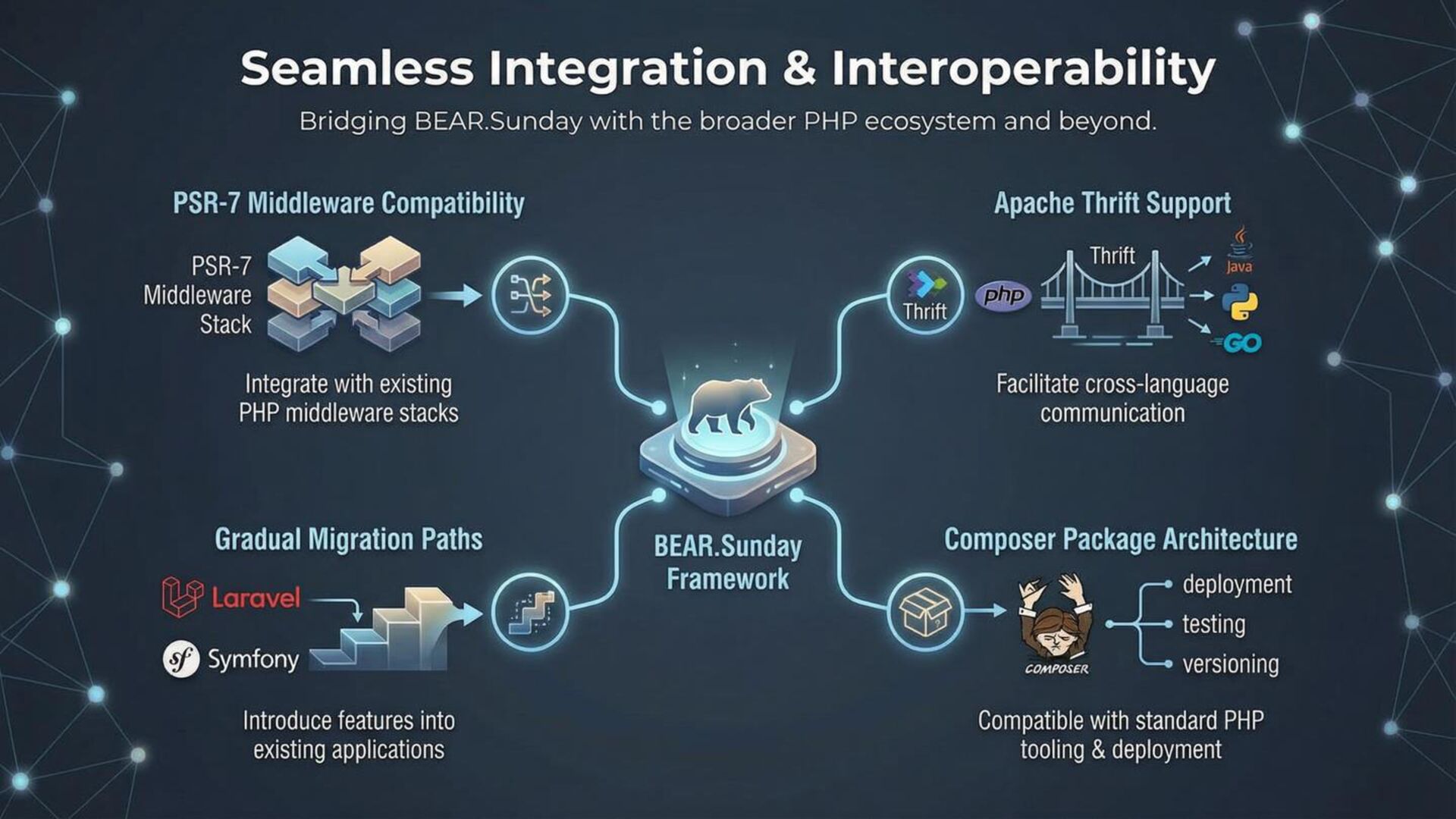 Seamless Integration & Interoperability

Bridging BEAR.Sunday with the broader PHP ecosystem and beyond.

PSR-7 Middleware Compatibility

PSR-7 Middleware Stack

Integrate with existing PHP middleware stacks

Apache Thrift Support

Thrift

php

Thrift

Java

GO

Facilitate cross-language communication

BEAR.Sunday Framework

Gradual Migration Paths

Laravel

Symfony

Introduce features into existing applications

Composer Package Architecture

COMPOSER

deployment

testing

versioning

Compatible with standard PHP tooling & deployment